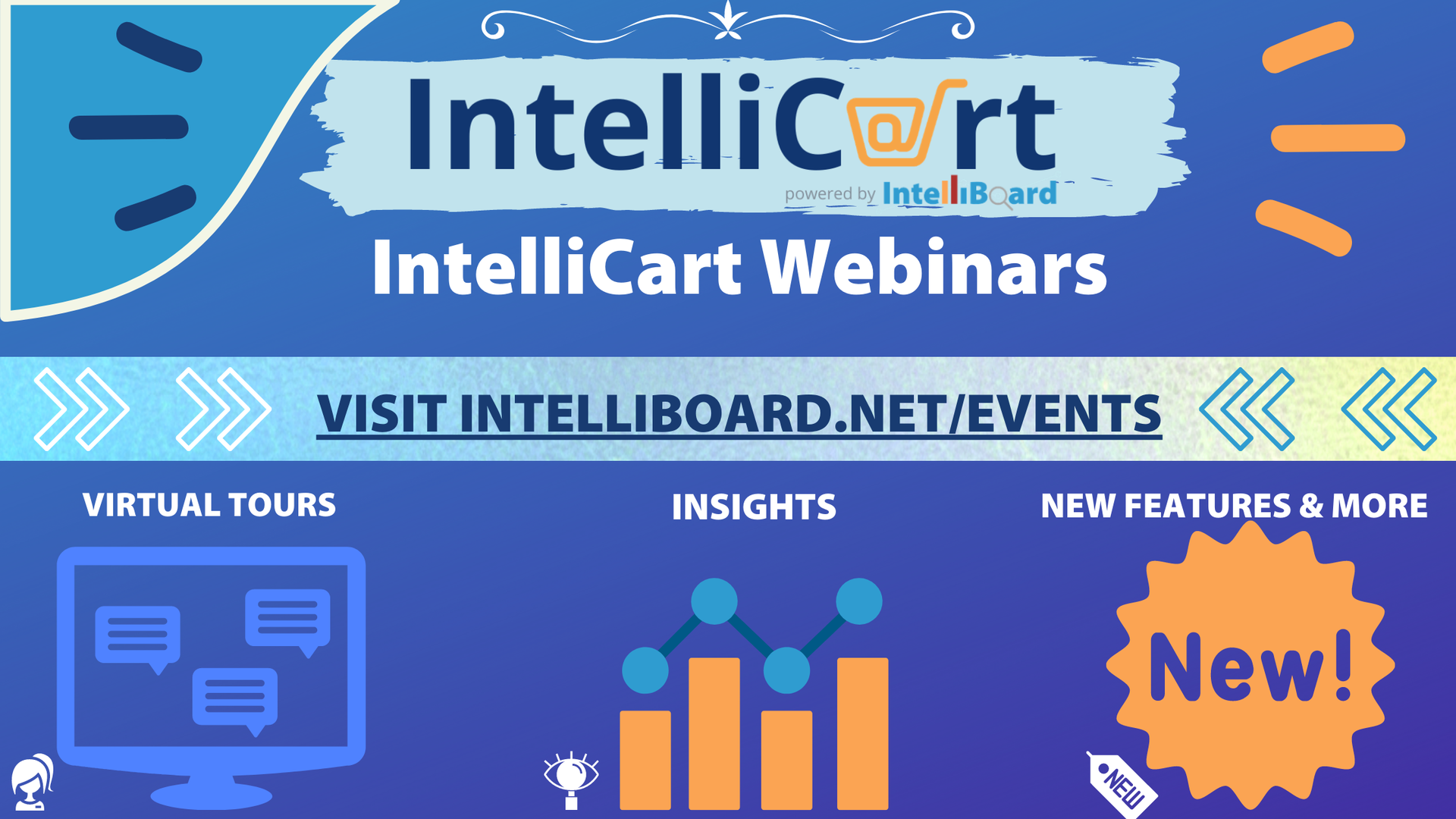 IntelliC@rt
powered by IntelliBoard
IntelliCart Webinars

VISIT INTELLIBOARD.NET/EVENTS

VIRTUAL TOURS

INSIGHTS

NEW FEATURES & MORE

New!

NEW